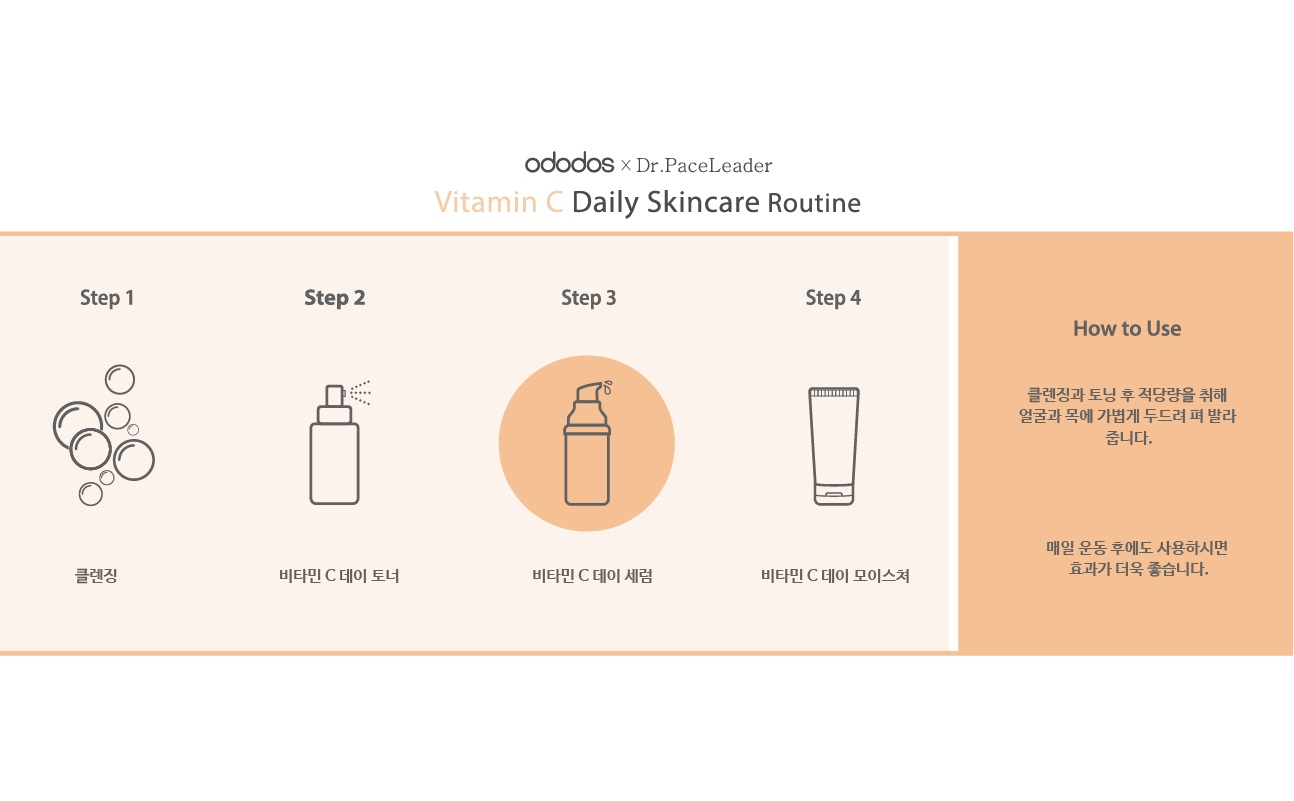 ododos × Dr.PaceLeader

Vitamin C Daily Skincare Routine

Step 1

클렌징

Step 2

비타민 C 데이 토너

Step 3

비타민 C 데이 세럼

Step 4

비타민 C 데이 모이스쳐

How to Use

클렌징과 토닝 후 적당량을 취해 얼굴과 목에 가볍게 두드려 펴 발라 줍니다.

매일 운동 후에도 사용하시면 효과가 더욱 좋습니다.